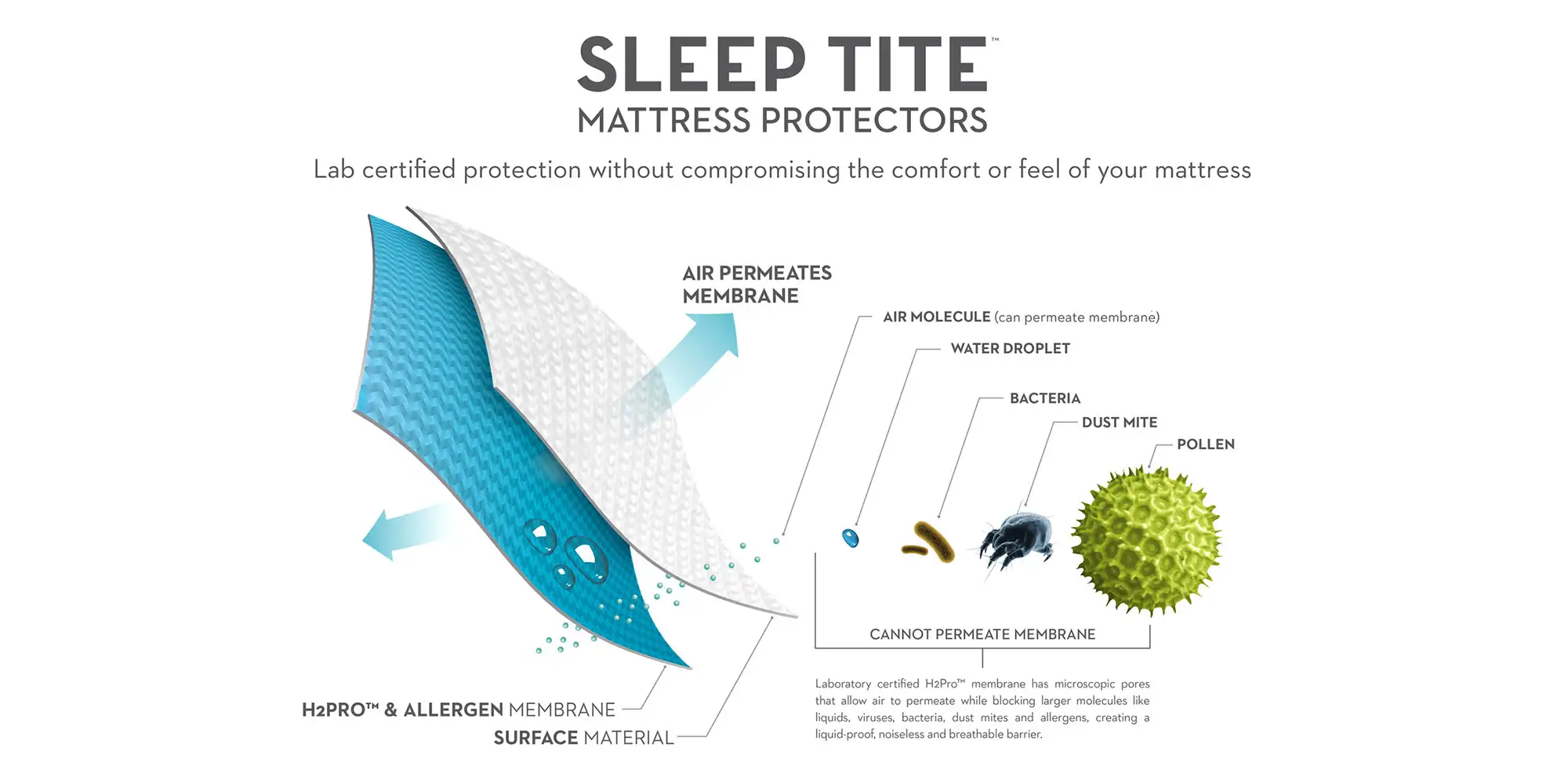 SLEEP TITE™
MATTRESS PROTECTORS

Lab certified protection without compromising the comfort or feel of your mattress

AIR PERMEATES MEMBRANE

AIR MOLECULE (can permeate membrane)

WATER DROPLET

BACTERIA

DUST MITE

POLLEN

CANNOT PERMEATE MEMBRANE

H2PRO™ & ALLERGEN MEMBRANE

SURFACE MATERIAL

Laboratory certified H2Pro™ membrane has microscopic pores that allow air to permeate while blocking larger molecules like liquids, viruses, bacteria, dust mites and allergens, creating a liquid-proof, noiseless and breathable barrier.